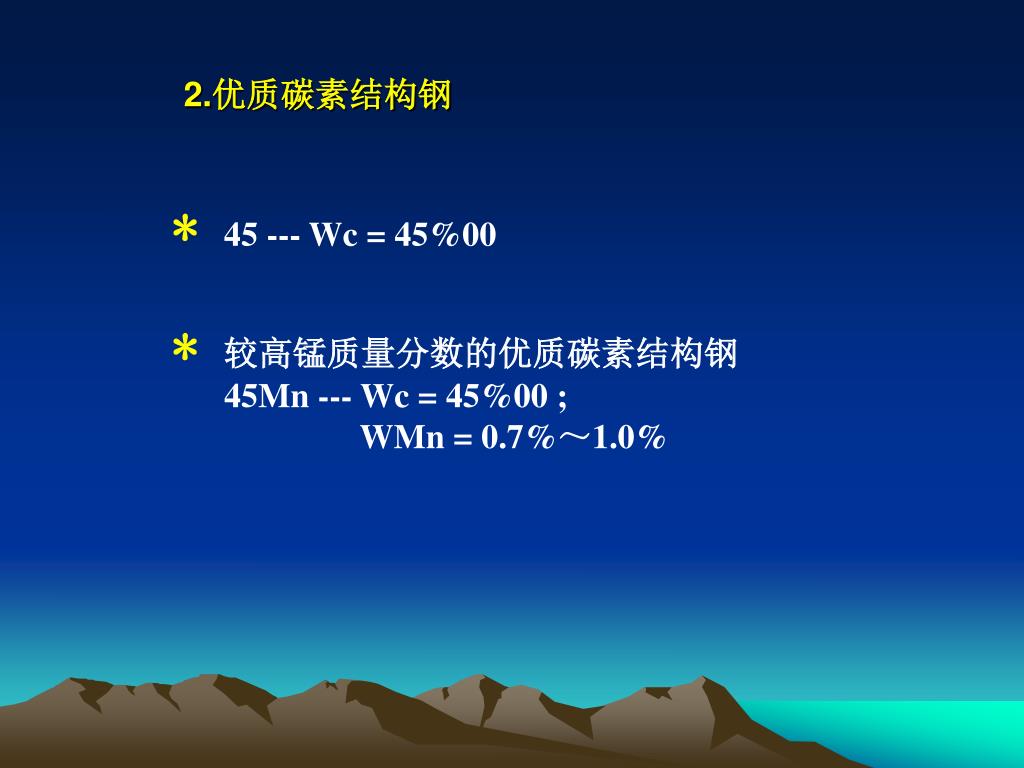 2.优质碳素结构钢

* 45 --- Wc = 45%00

* 较高锰质量分数的优质碳素结构钢
45Mn --- Wc = 45%00 ;
WMn = 0.7%～1.0%